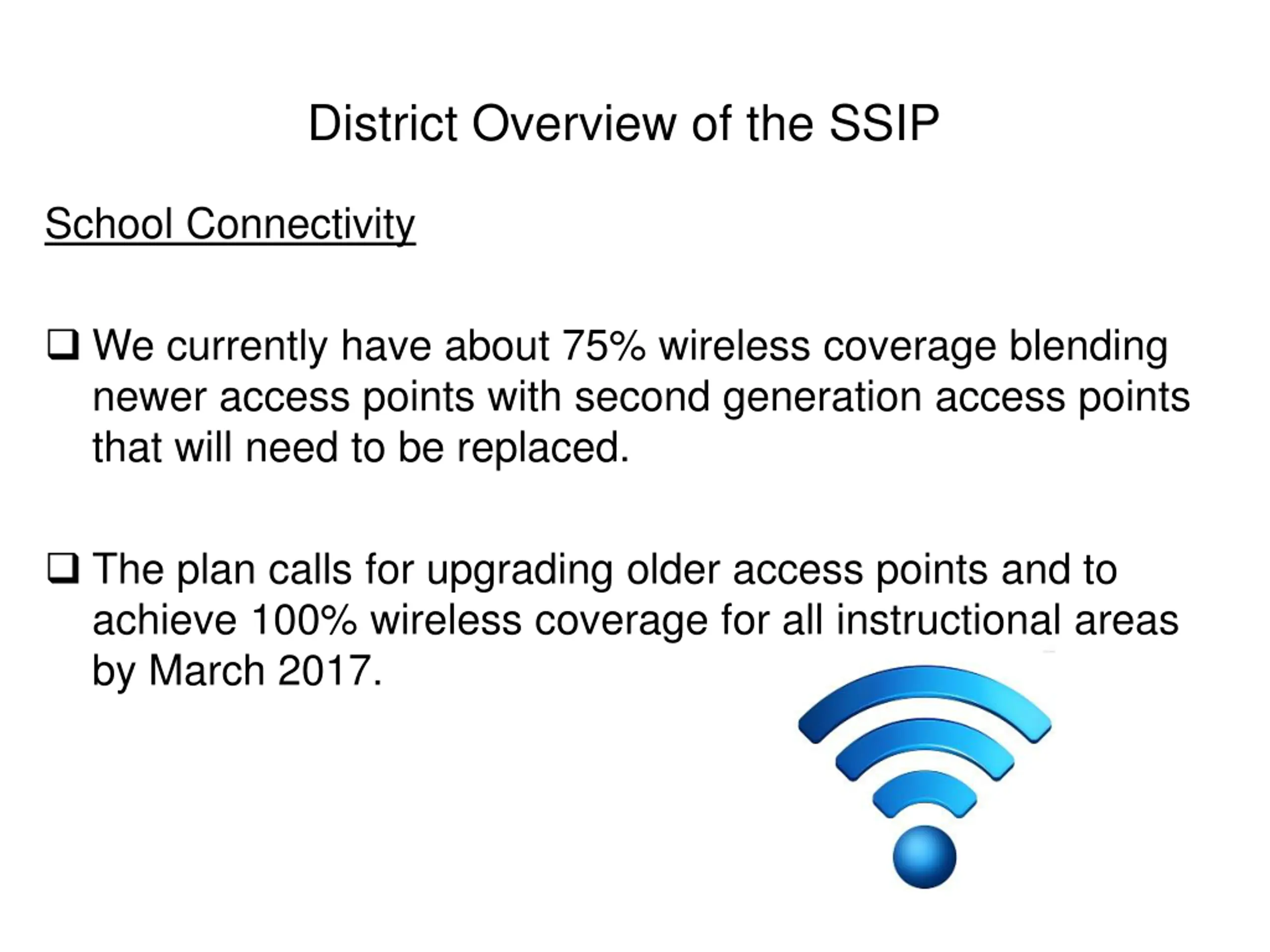 District Overview of the SSIP

School Connectivity

❑ We currently have about 75% wireless coverage blending newer access points with second generation access points that will need to be replaced.

❑ The plan calls for upgrading older access points and to achieve 100% wireless coverage for all instructional areas by March 2017.